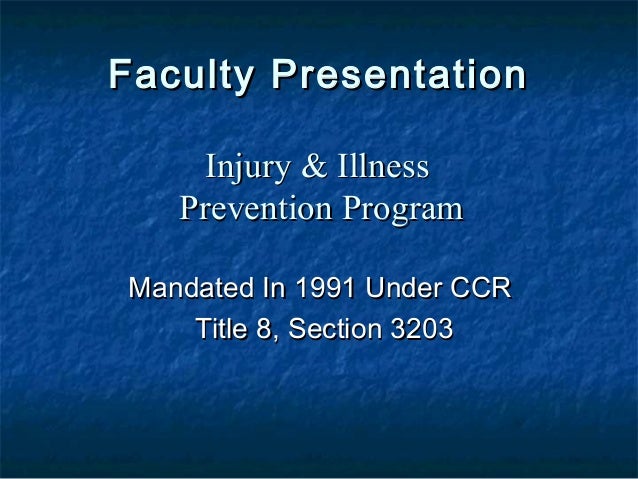 Faculty Presentation

Injury & Illness Prevention Program

Mandated In 1991 Under CCR Title 8, Section 3203